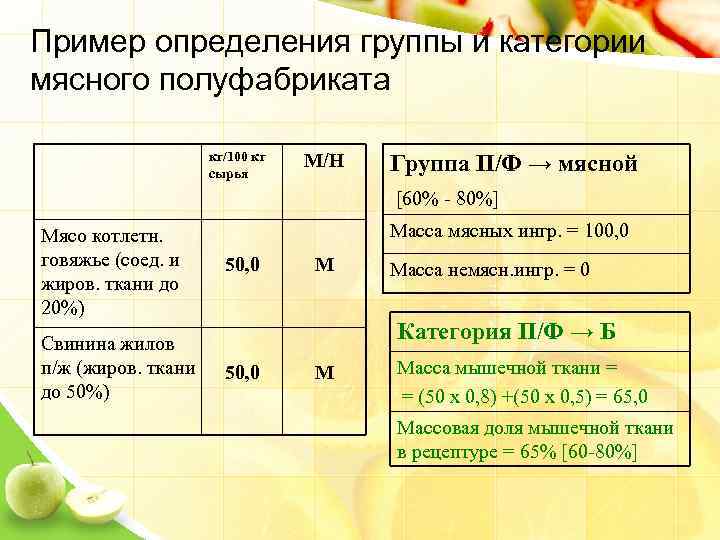 Пример определения группы и категории мясного полуфабриката

| | кг/100 кг сырья | М/Н |
|---|---|---|
| Мясо котлетн. говяжье (соед. и жиров. ткани до 20%) | 50,0 | М |
| Свинина жилов п/ж (жиров. ткани до 50%) | 50,0 | М |

| Группа П/Ф → мясной [60% - 80%] |
|---|
| Масса мясных ингр. = 100,0 |
| Масса немясн.ингр. = 0 |

| Категория П/Ф → Б |
|---|
| Масса мышечной ткани = = (50 х 0,8) +(50 х 0,5) = 65,0 |
| Массовая доля мышечной ткани в рецептуре = 65% [60-80%] |